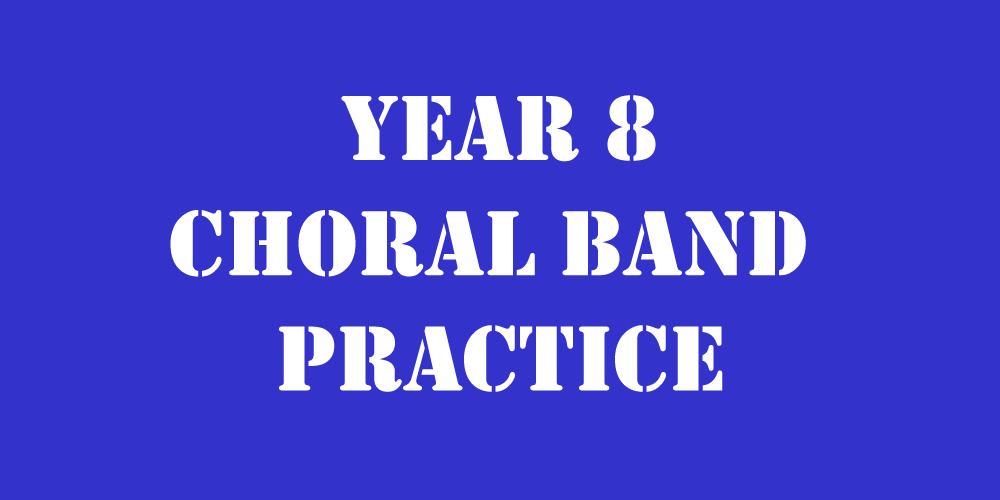 YEAR 8
CHORAL BAND
PRACTICE